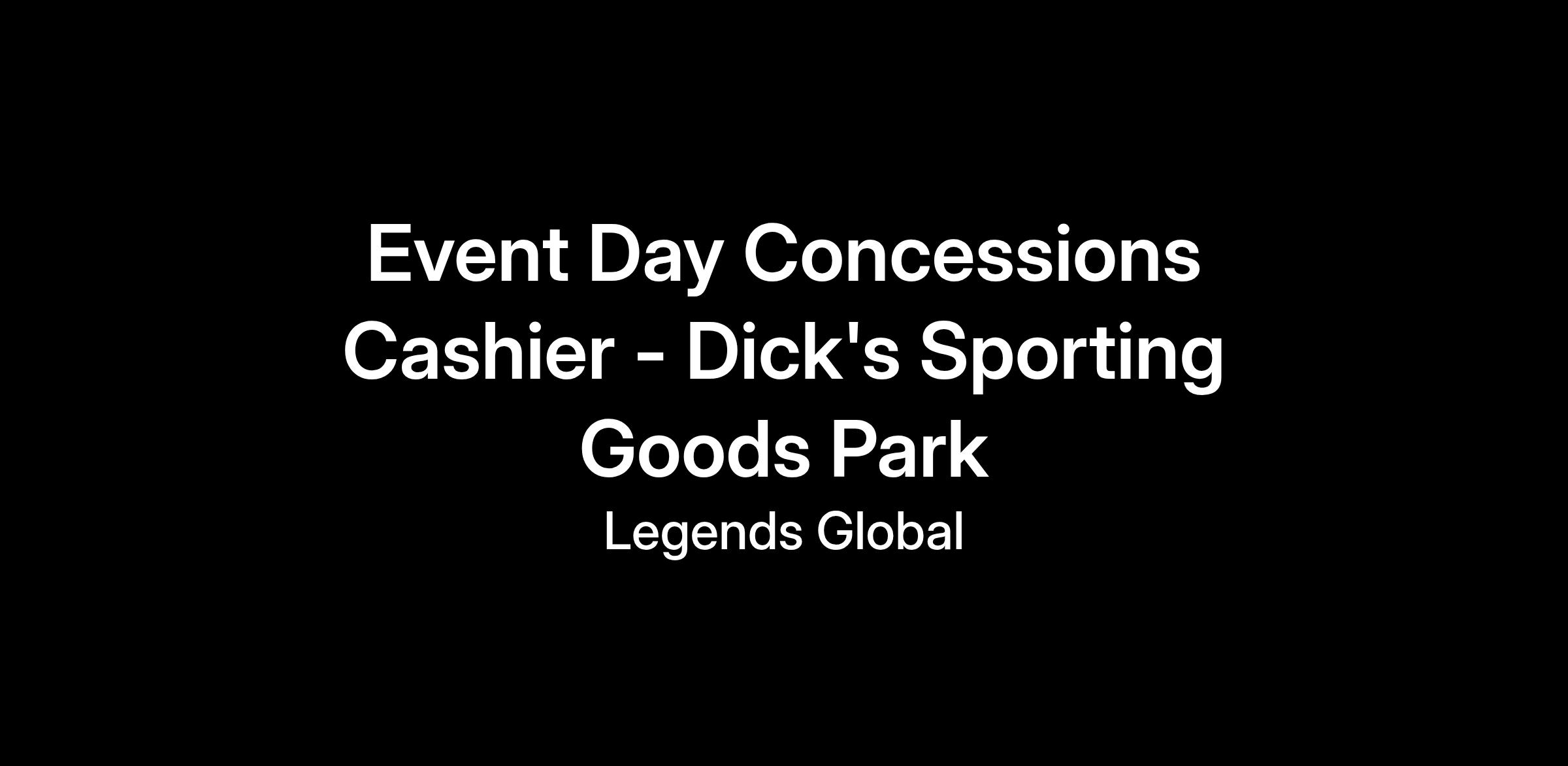 Event Day Concessions Cashier - Dick's Sporting Goods Park

Legends Global